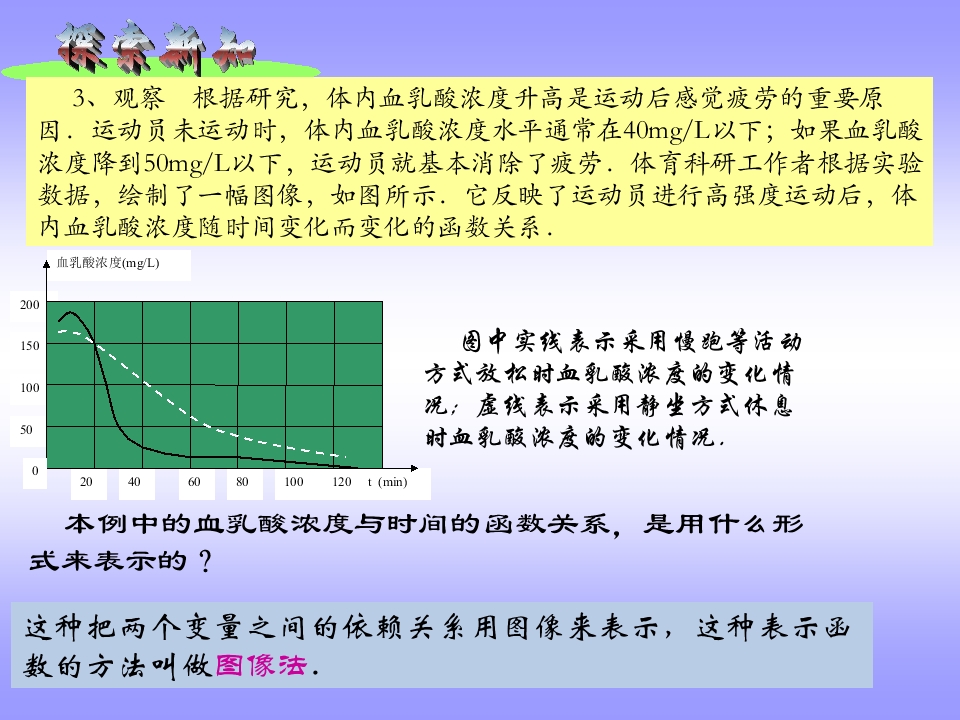 探索新知

3、观察 根据研究，体内血乳酸浓度升高是运动后感觉疲劳的重要原因．运动员未运动时，体内血乳酸浓度水平通常在40mg/L以下；如果血乳酸浓度降到50mg/L以下，运动员就基本消除了疲劳．体育科研工作者根据实验数据，绘制了一幅图像，如图所示．它反映了运动员进行高强度运动后，体内血乳酸浓度随时间变化而变化的函数关系．

血乳酸浓度(mg/L)
200
150
100
50
0
20 40 60 80 100 120 t (min)

图中实线表示采用慢跑等活动方式放松时血乳酸浓度的变化情况；虚线表示采用静坐方式休息时血乳酸浓度的变化情况．

本例中的血乳酸浓度与时间的函数关系，是用什么形式来表示的？

这种把两个变量之间的依赖关系用图像来表示，这种表示函数的方法叫做图像法．